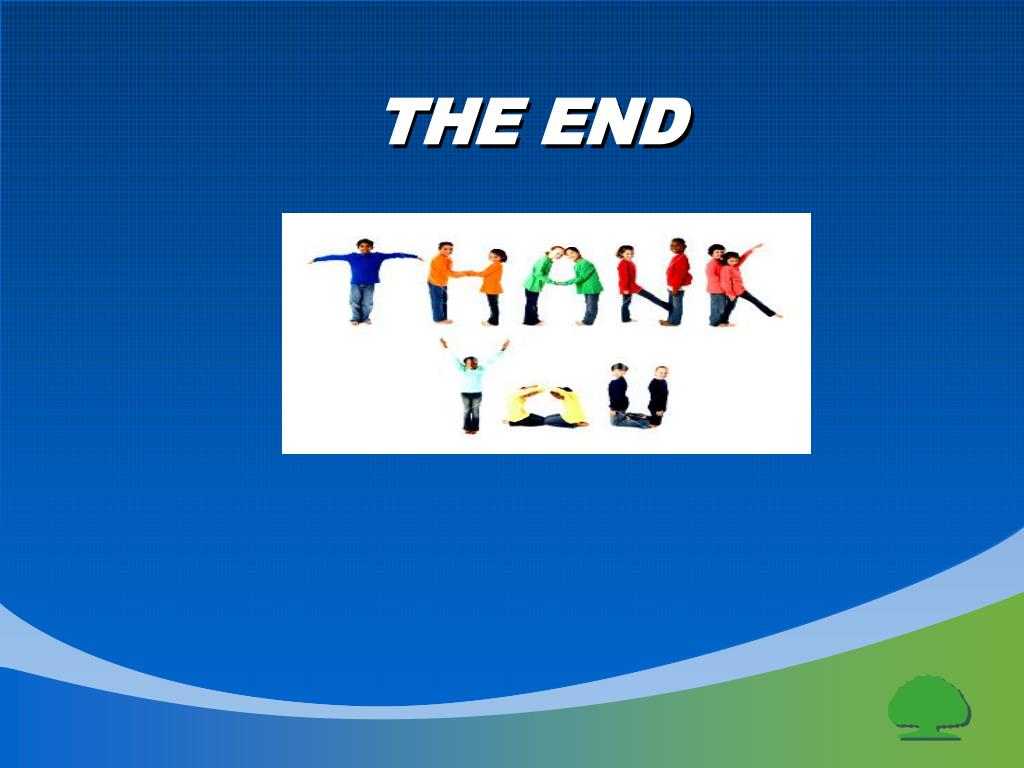 THE END

THANK YOU